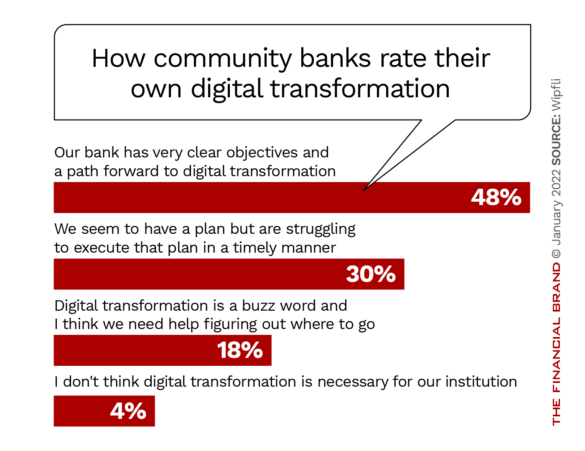 How community banks rate their own digital transformation

Our bank has very clear objectives and a path forward to digital transformation

48%

We seem to have a plan but are struggling to execute that plan in a timely manner

30%

Digital transformation is a buzz word and I think we need help figuring out where to go

18%

I don't think digital transformation is necessary for our institution

4%

THE FINANCIAL BRAND © January 2022 SOURCE: Wipfli